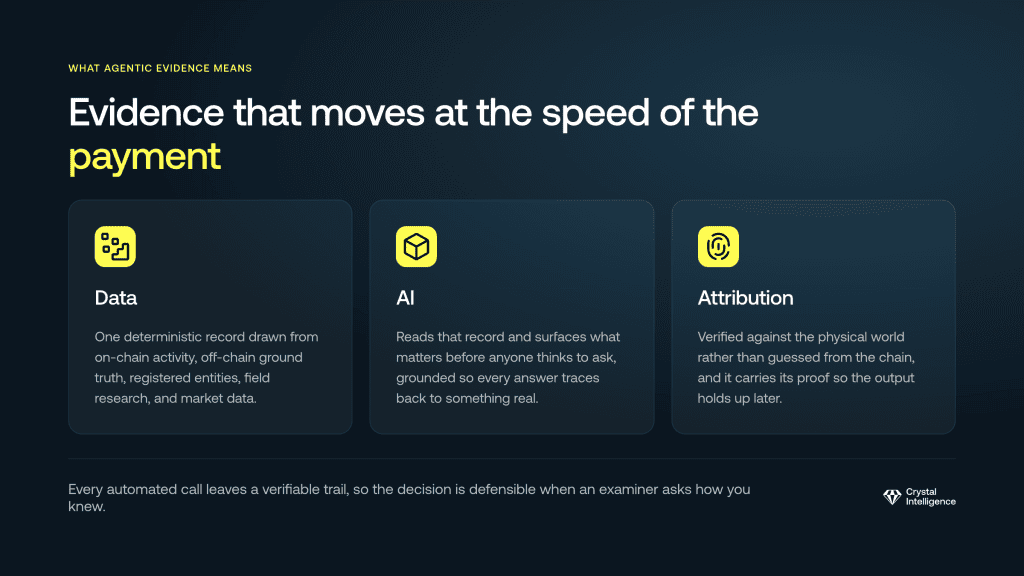 WHAT AGENTIC EVIDENCE MEANS

Evidence that moves at the speed of the payment

Data

One deterministic record drawn from on-chain activity, off-chain ground truth, registered entities, field research, and market data.

AI

Reads that record and surfaces what matters before anyone thinks to ask, grounded so every answer traces back to something real.

Attribution

Verified against the physical world rather than guessed from the chain, and it carries its proof so the output holds up later.

Every automated call leaves a verifiable trail, so the decision is defensible when an examiner asks how you knew.

Crystal Intelligence